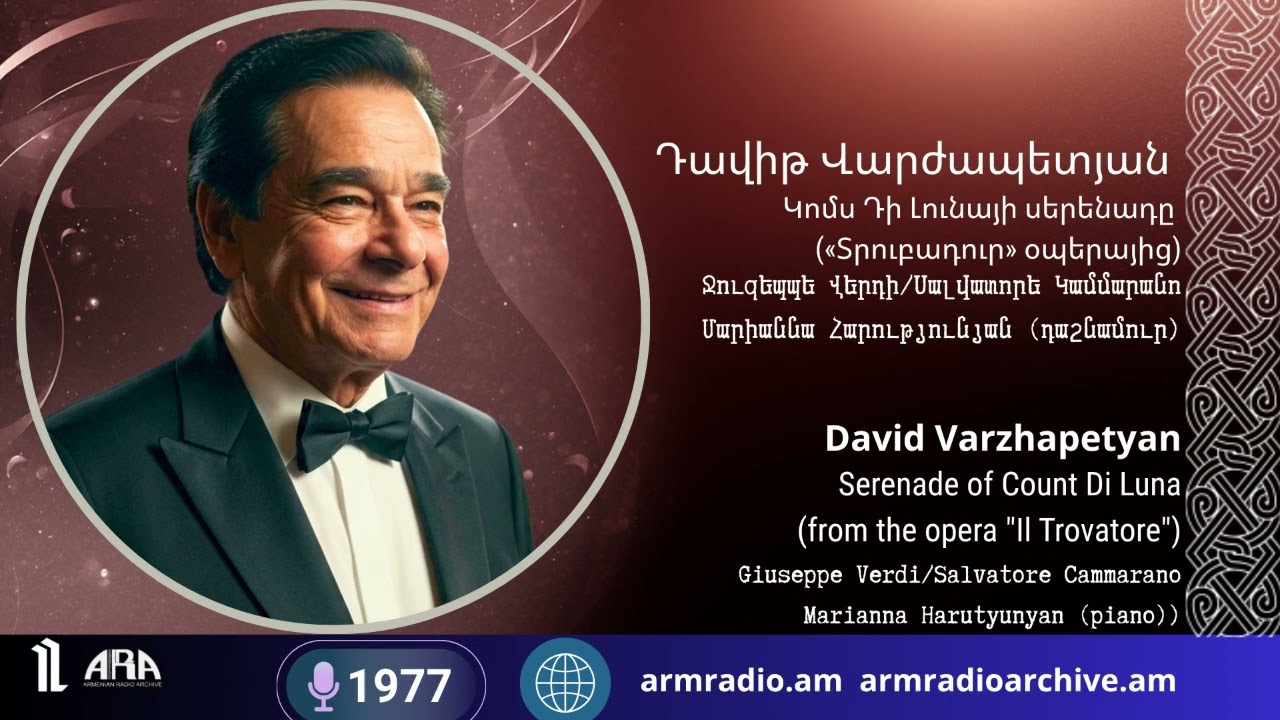 Դավիթ Վարժապետյան
Կոմս Դի Լունայի սերենադը
(«Տրուբադուր» օպերայից)
Ջուզեպպե Վերդի/Սալվատորե Կամմարանո
Մարիաննա Հարությունյան (դաշնամուր)

David Varzhapetyan
Serenade of Count Di Luna
(from the opera "Il Trovatore")
Giuseppe Verdi/Salvatore Cammarano
Marianna Harutyunyan (piano))

ARA
ARMENIAN RADIO ARCHIVE

1977

armradio.am armradioarchive.am